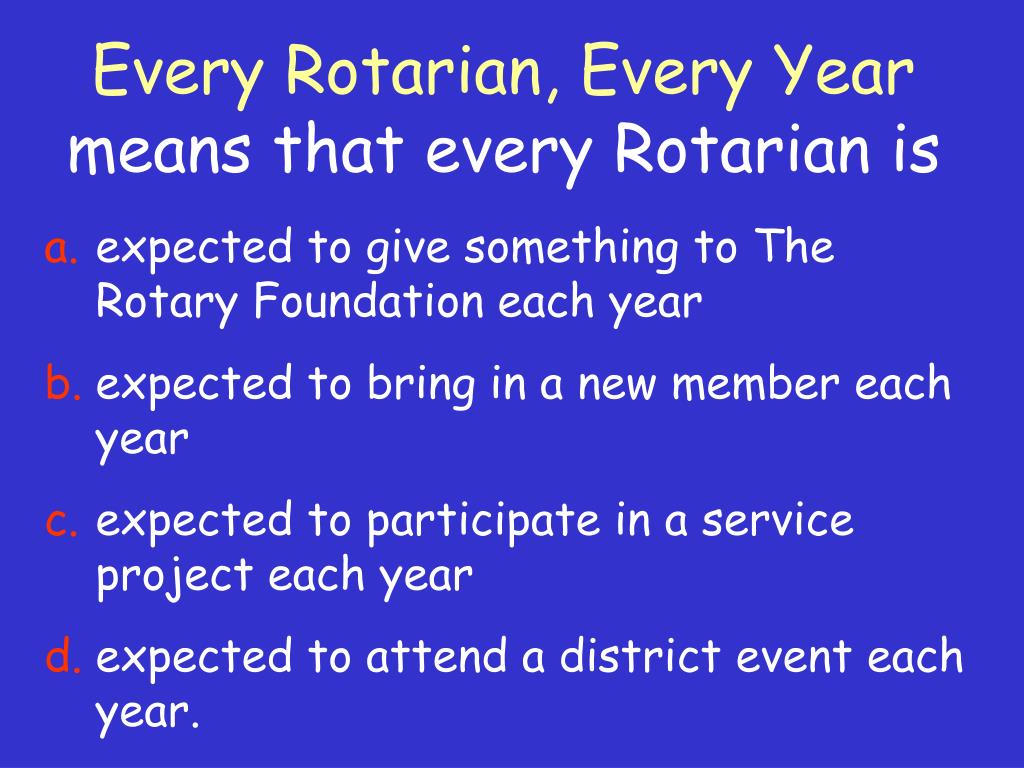 Every Rotarian, Every Year means that every Rotarian is

a. expected to give something to The Rotary Foundation each year

b. expected to bring in a new member each year

c. expected to participate in a service project each year

d. expected to attend a district event each year.